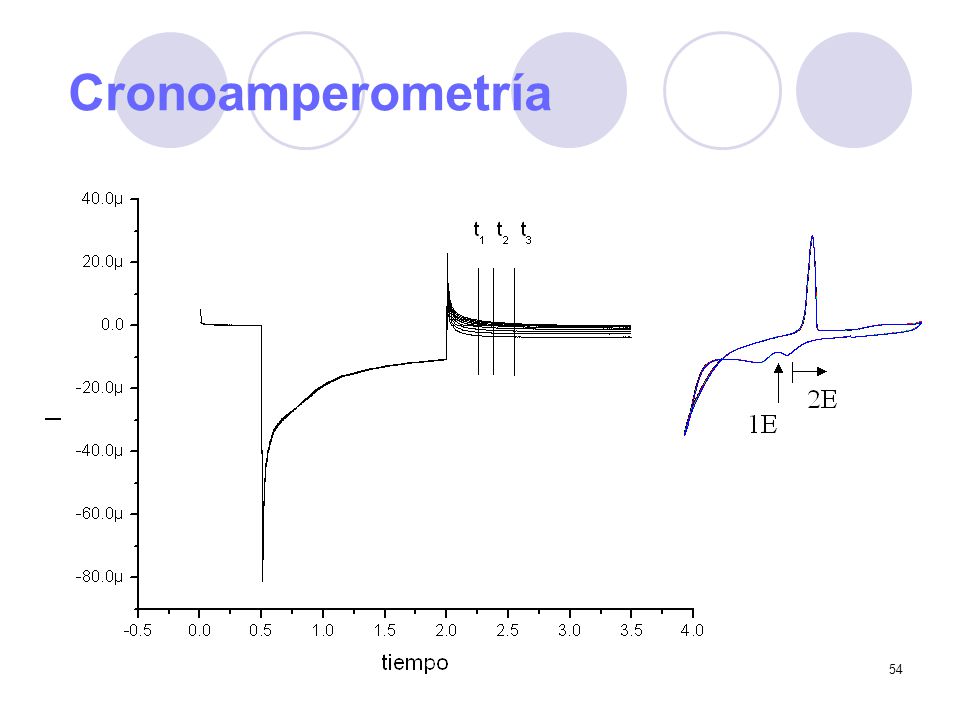 Cronoamperometría

40.0µ
20.0µ
0.0
-20.0µ
-40.0µ
-60.0µ
-80.0µ

I

$t_1$ $t_2$ $t_3$

-0.5 0.0 0.5 1.0 1.5 2.0 2.5 3.0 3.5 4.0

tiempo

1E
2E

54